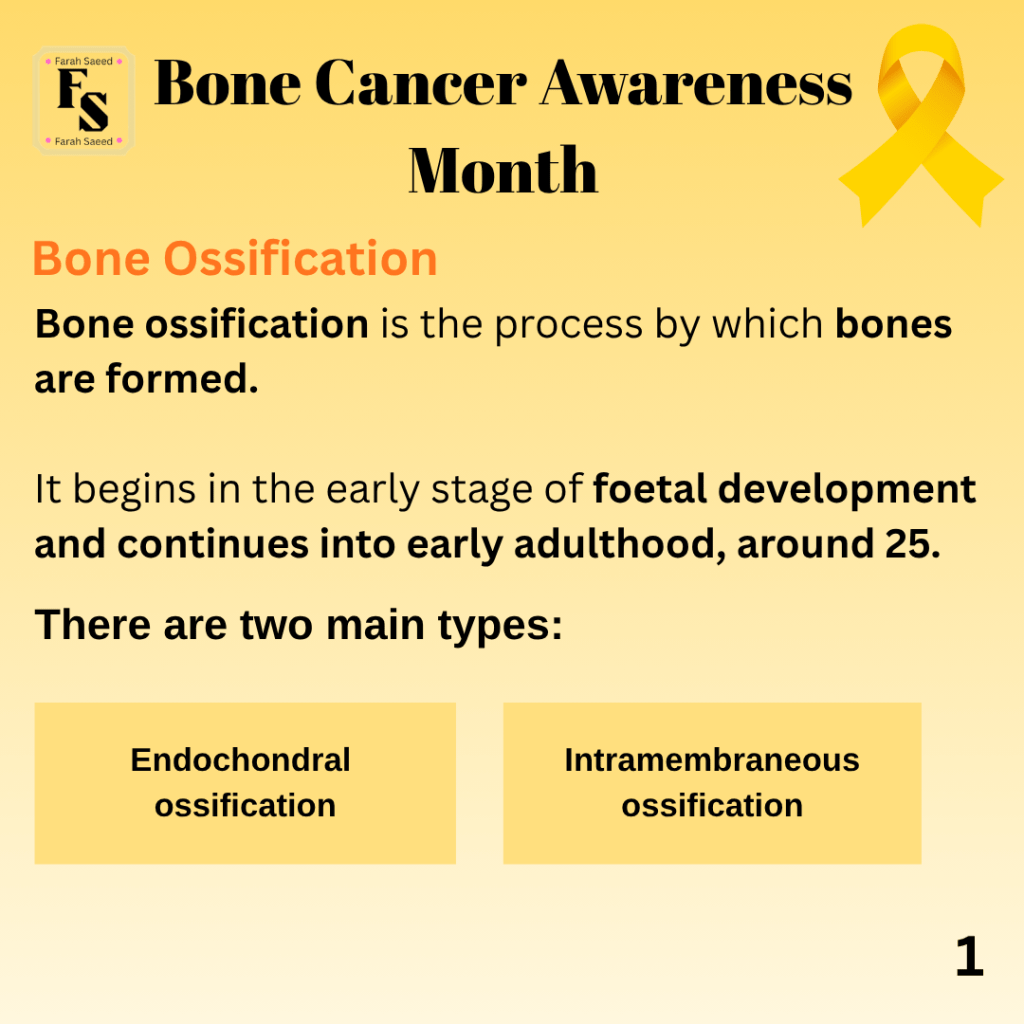 Farah Saeed
FS
Farah Saeed

Bone Cancer Awareness Month

Bone Ossification

Bone ossification is the process by which bones are formed.

It begins in the early stage of foetal development and continues into early adulthood, around 25.

There are two main types:

Endochondral ossification

Intramembraneous ossification

1